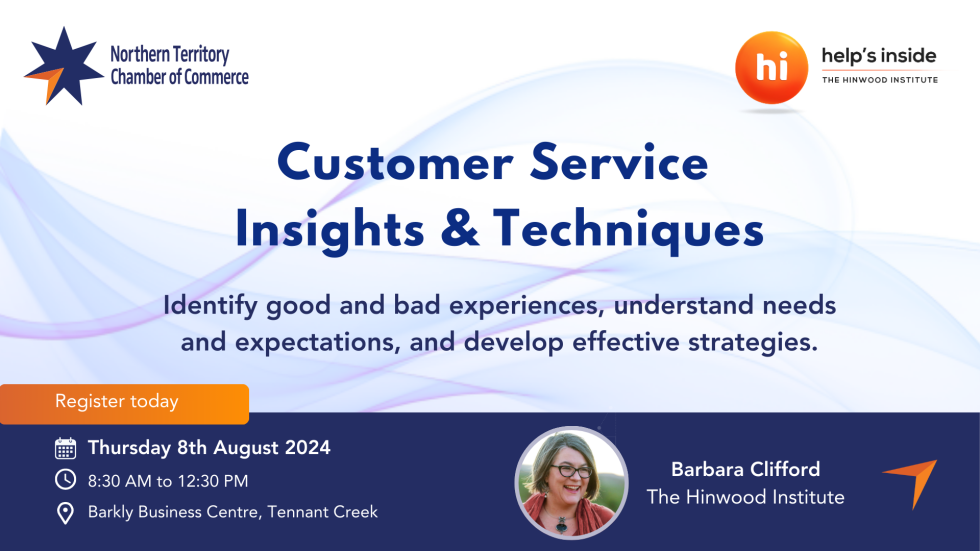 Northern Territory Chamber of Commerce

hi help's inside THE HINWOOD INSTITUTE

Customer Service Insights & Techniques

Identify good and bad experiences, understand needs and expectations, and develop effective strategies.

Register today

Thursday 8th August 2024

8:30 AM to 12:30 PM

Barkly Business Centre, Tennant Creek

Barbara Clifford
The Hinwood Institute